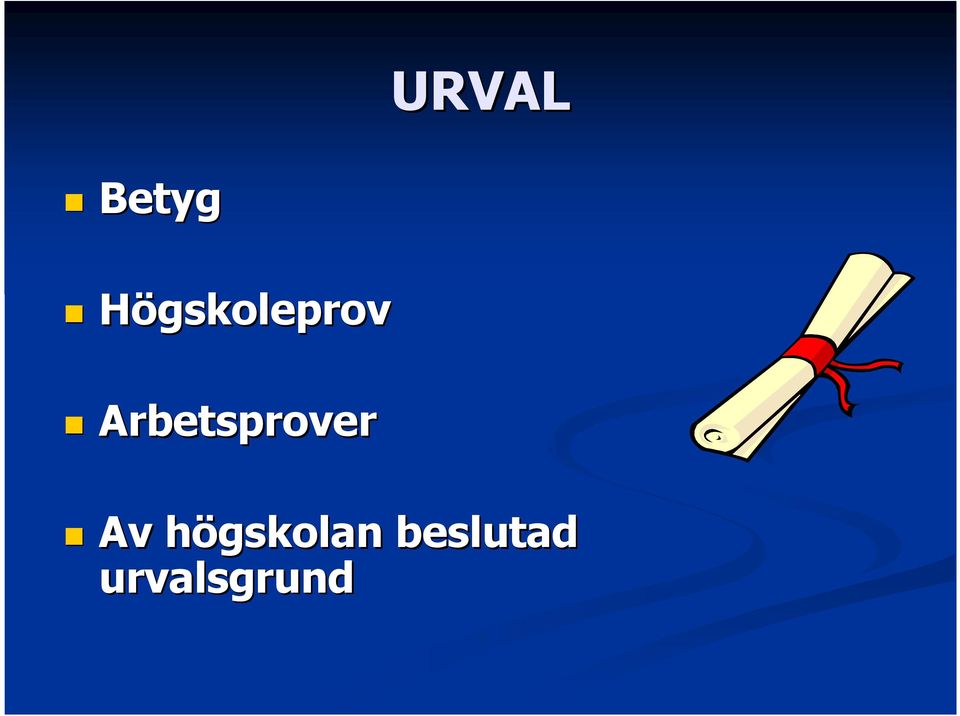 URVAL

Betyg

Högskoleprov

Arbetsprover

Av högskolan beslutad urvalsgrund